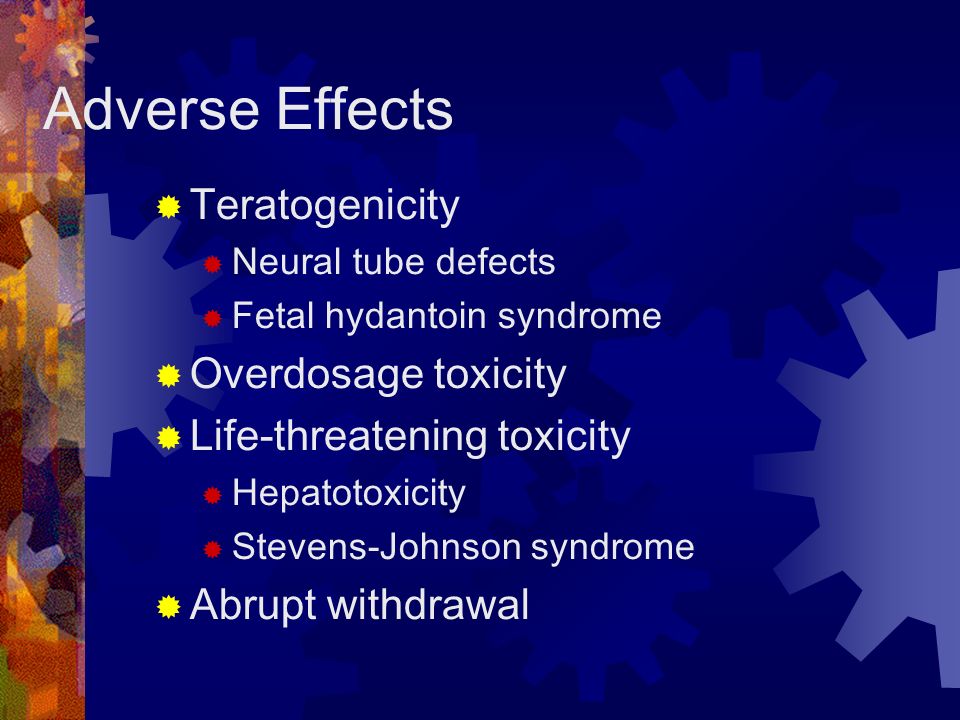 Adverse Effects

Teratogenicity
Neural tube defects
Fetal hydantoin syndrome
Overdosage toxicity
Life-threatening toxicity
Hepatotoxicity
Stevens-Johnson syndrome
Abrupt withdrawal